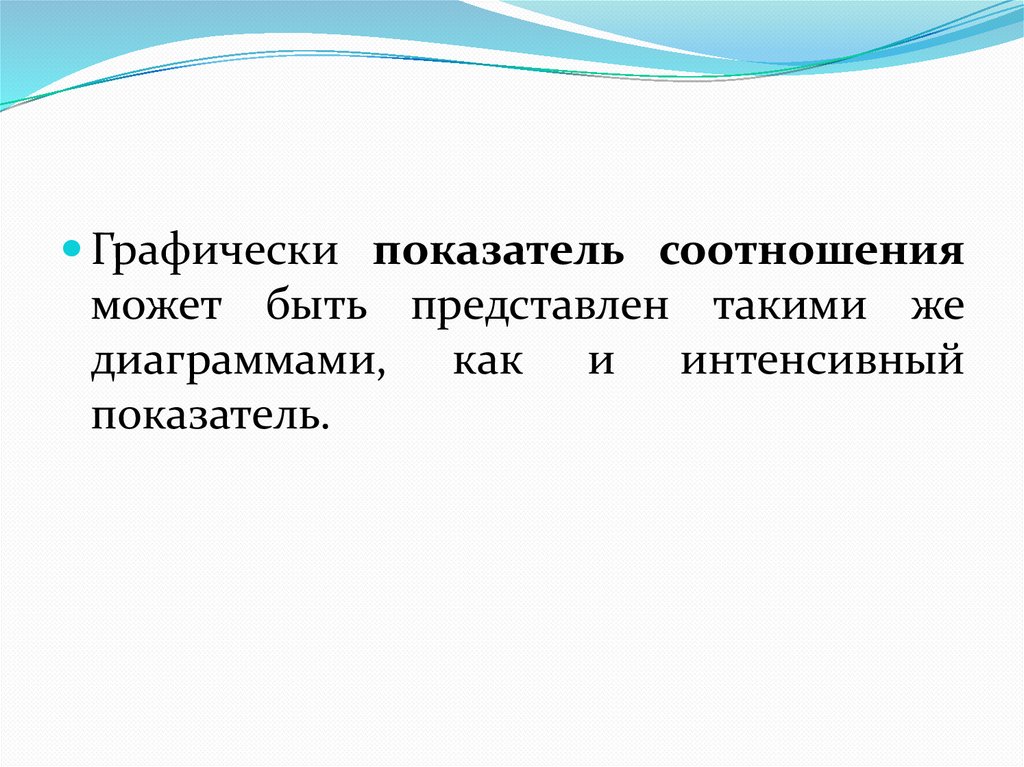 Графически показатель соотношения может быть представлен такими же диаграммами, как и интенсивный показатель.